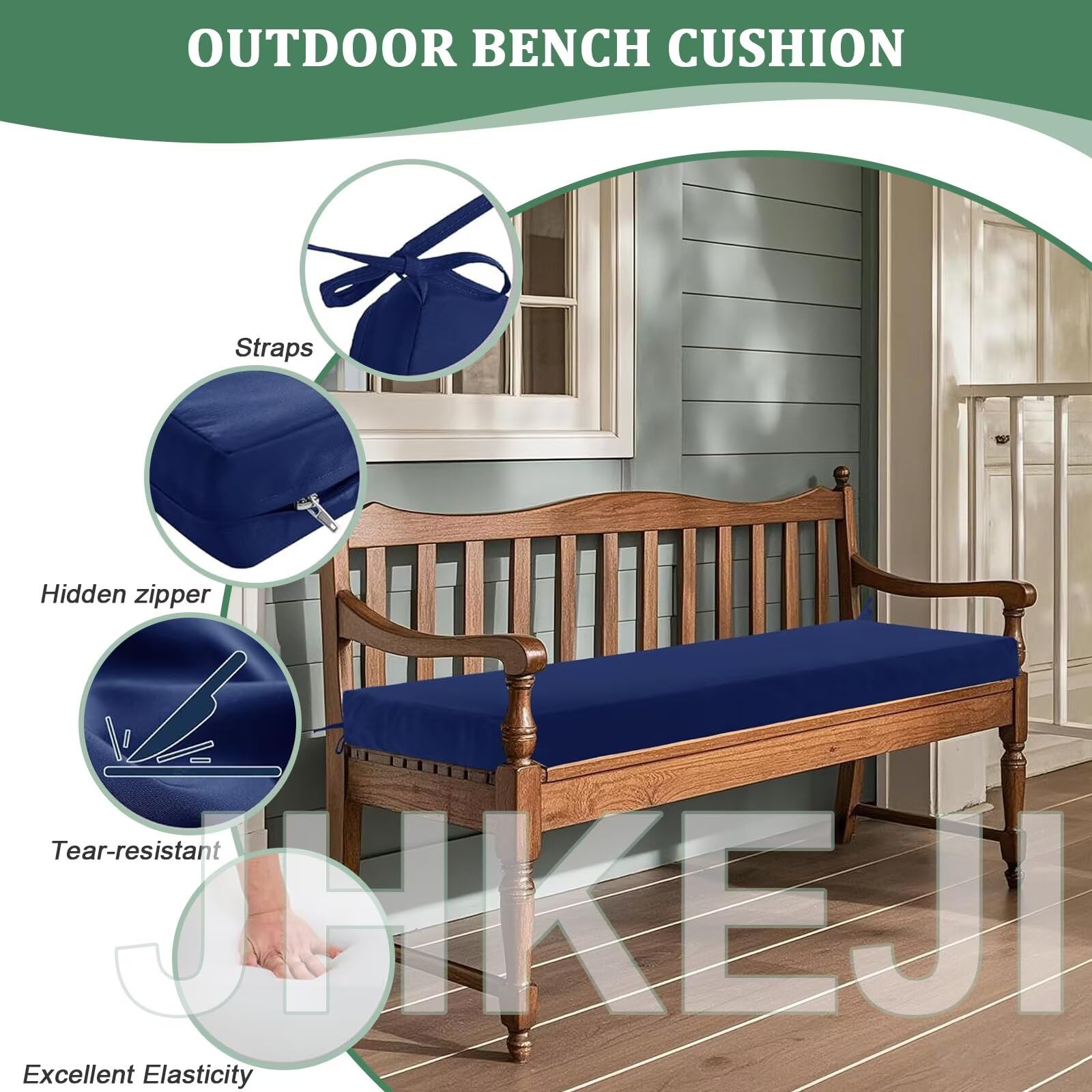 OUTDOOR BENCH CUSHION

Straps

Hidden zipper

Tear-resistant

Excellent Elasticity

JHKEJI